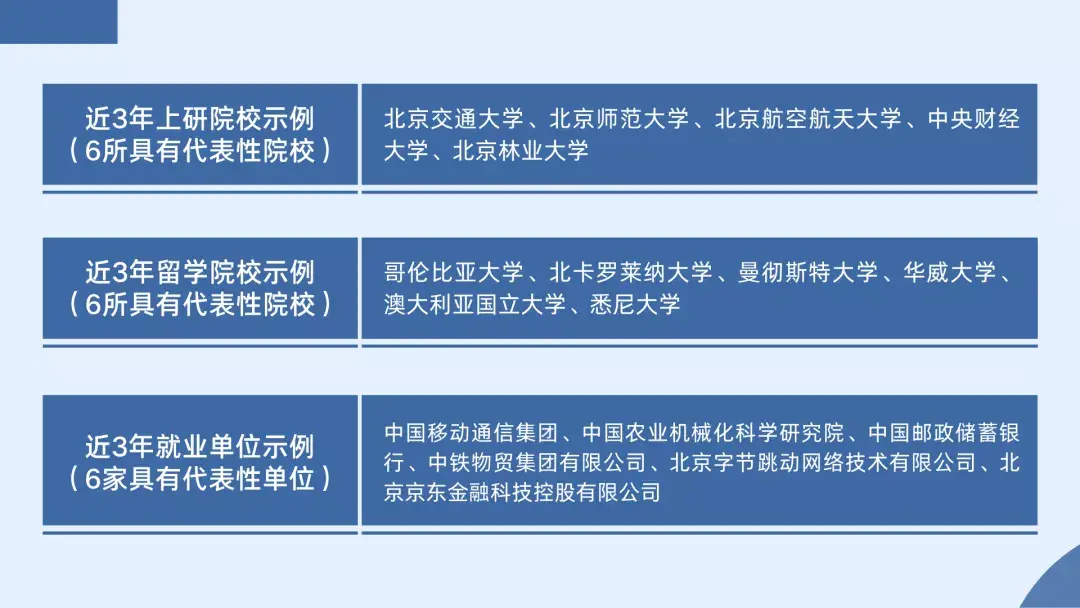 | 近3年上研院校示例（6所具有代表性院校） | 北京交通大学、北京师范大学、北京航空航天大学、中央财经大学、北京林业大学 |
|---|---|
| 近3年留学院校示例（6所具有代表性院校） | 哥伦比亚大学、北卡罗莱纳大学、曼彻斯特大学、华威大学、澳大利亚国立大学、悉尼大学 |
| 近3年就业单位示例（6家具有代表性单位） | 中国移动通信集团、中国农业机械化科学研究院、中国邮政储蓄银行、中铁物贸集团有限公司、北京字节跳动网络技术有限公司、北京京东金融科技控股有限公司 |